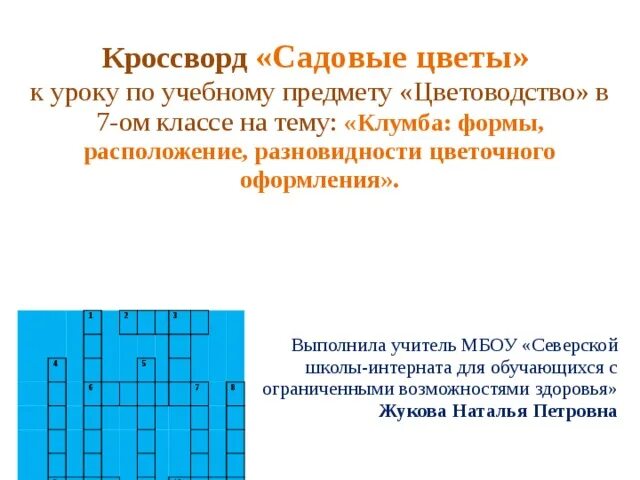 Кроссворд «Садовые цветы»
к уроку по учебному предмету «Цветоводство» в 7-ом классе на тему: «Клумба: формы, расположение, разновидности цветочного оформления».

1 2 3
4 5
6 7 8

Выполнила учитель МБОУ «Северской школы-интерната для обучающихся с ограниченными возможностями здоровья»
Жукова Наталья Петровна